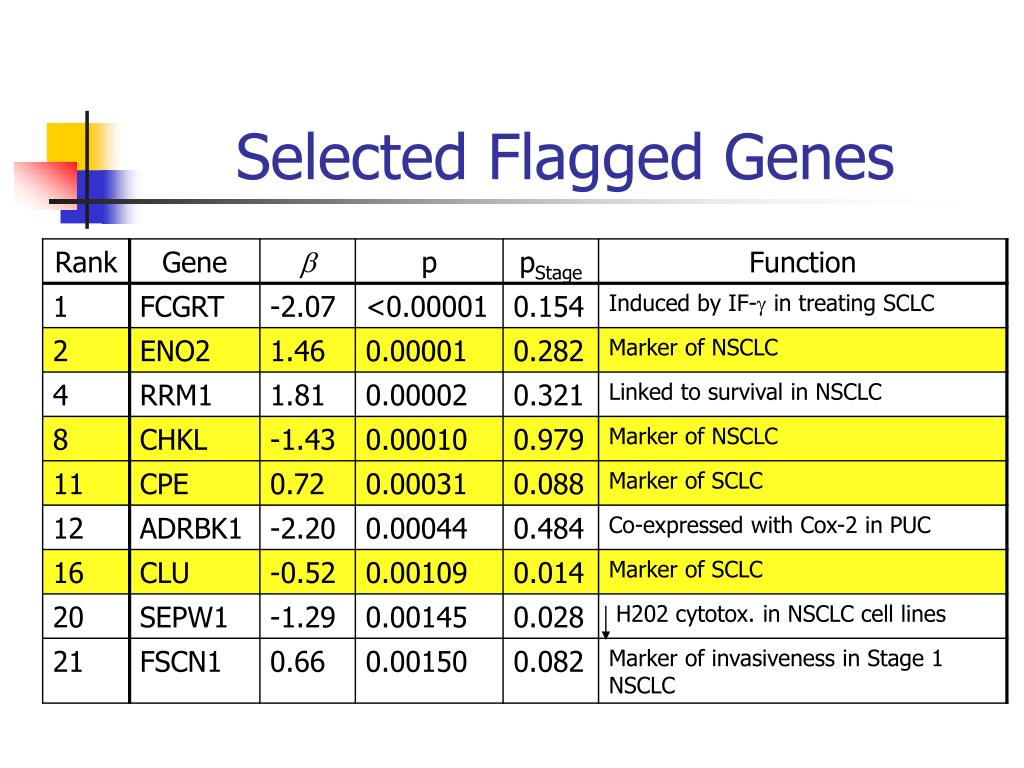 Selected Flagged Genes

| Rank | Gene | $\beta$ | p | $p_{Stage}$ | Function |
|---|---|---|---|---|---|
| 1 | FCGRT | -2.07 | <0.00001 | 0.154 | Induced by IF-$\gamma$ in treating SCLC |
| 2 | ENO2 | 1.46 | 0.00001 | 0.282 | Marker of NSCLC |
| 4 | RRM1 | 1.81 | 0.00002 | 0.321 | Linked to survival in NSCLC |
| 8 | CHKL | -1.43 | 0.00010 | 0.979 | Marker of NSCLC |
| 11 | CPE | 0.72 | 0.00031 | 0.088 | Marker of SCLC |
| 12 | ADRBK1 | -2.20 | 0.00044 | 0.484 | Co-expressed with Cox-2 in PUC |
| 16 | CLU | -0.52 | 0.00109 | 0.014 | Marker of SCLC |
| 20 | SEPW1 | -1.29 | 0.00145 | 0.028 | ↓ H202 cytotox. in NSCLC cell lines |
| 21 | FSCN1 | 0.66 | 0.00150 | 0.082 | Marker of invasiveness in Stage 1 NSCLC |